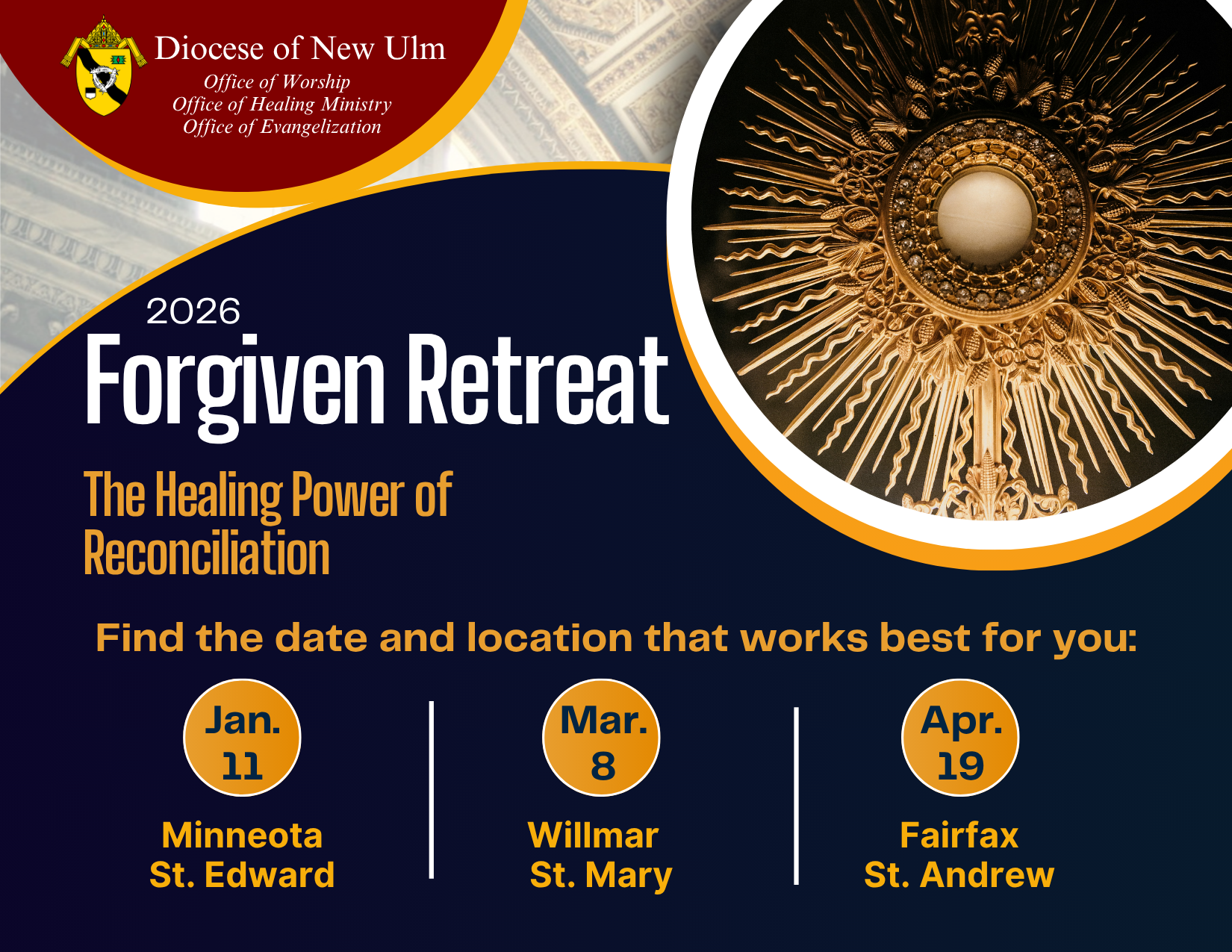 Diocese of New Ulm
Office of Worship
Office of Healing Ministry
Office of Evangelization

2026
Forgiven Retreat

The Healing Power of Reconciliation

Find the date and location that works best for you:

Jan. 11
Minneota
St. Edward

Mar. 8
Willmar
St. Mary

Apr. 19
Fairfax
St. Andrew